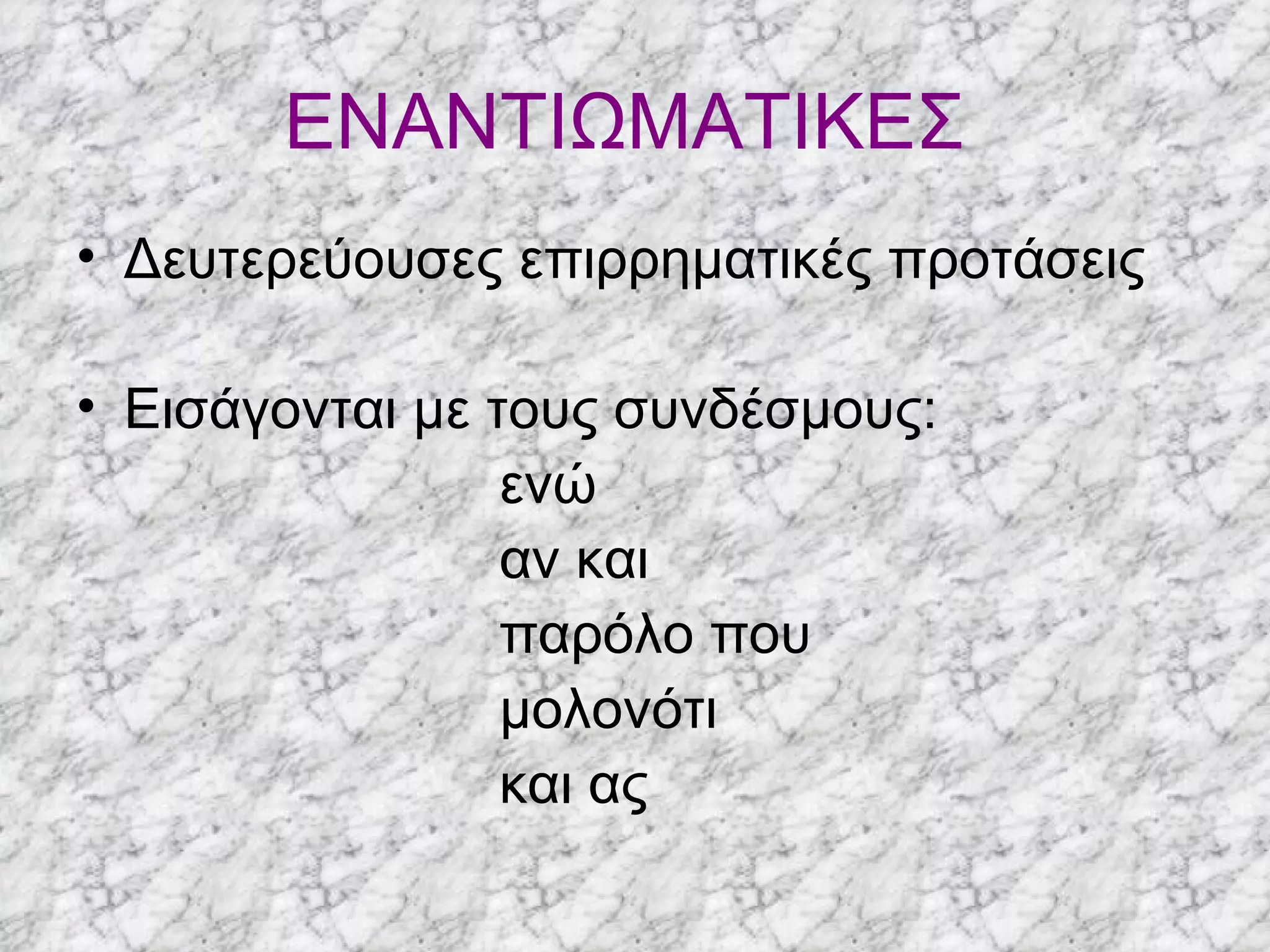 ΕΝΑΝΤΙΩΜΑΤΙΚΕΣ

• Δευτερεύουσες επιρρηματικές προτάσεις

• Εισάγονται με τους συνδέσμους:

ενώ
αν και
παρόλο που
μολονότι
και ας